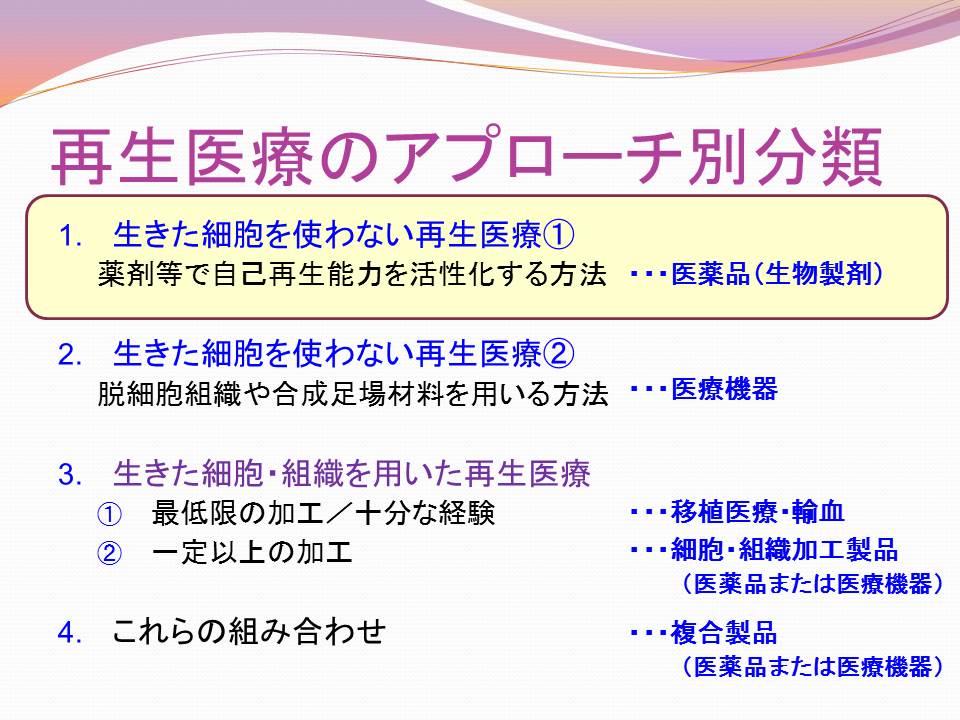 再生医療のアプローチ別分類

1.　生きた細胞を使わない再生医療①
薬剤等で自己再生能力を活性化する方法　・・・医薬品（生物製剤）

2.　生きた細胞を使わない再生医療②
脱細胞組織や合成足場材料を用いる方法　・・・医療機器

3.　生きた細胞・組織を用いた再生医療
①　最低限の加工／十分な経験　・・・移植医療・輸血
②　一定以上の加工　・・・細胞・組織加工製品
（医薬品または医療機器）

4.　これらの組み合わせ　・・・複合製品
（医薬品または医療機器）